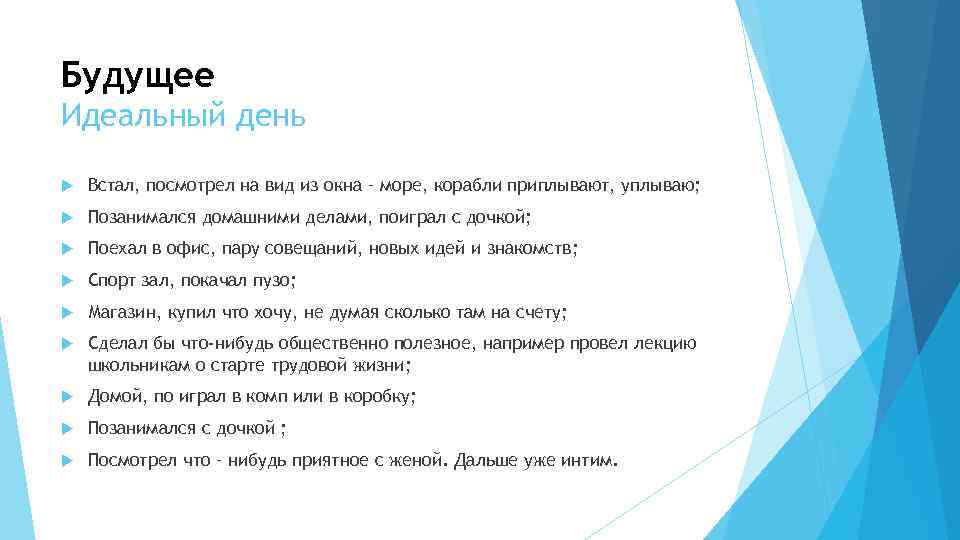 Будущее
Идеальный день

Встал, посмотрел на вид из окна - море, корабли приплывают, уплываю;

Позанимался домашними делами, поиграл с дочкой;

Поехал в офис, пару совещаний, новых идей и знакомств;

Спорт зал, покачал пузо;

Магазин, купил что хочу, не думая сколько там на счету;

Сделал бы что-нибудь общественно полезное, например провел лекцию школьникам о старте трудовой жизни;

Домой, по играл в комп или в коробку;

Позанимался с дочкой ;

Посмотрел что - нибудь приятное с женой. Дальше уже интим.